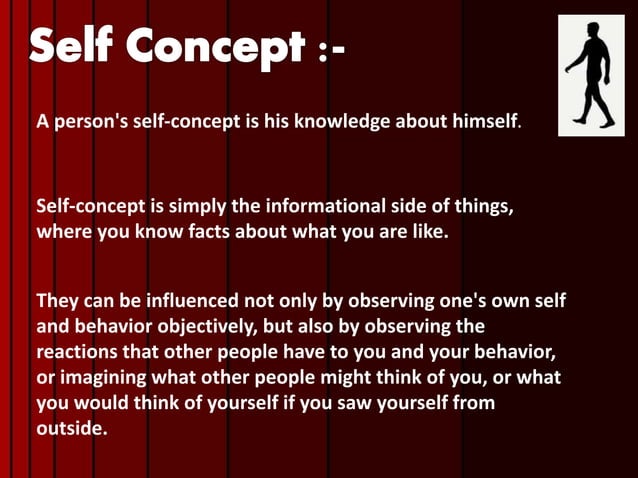 Self Concept :-

A person's self-concept is his knowledge about himself.

Self-concept is simply the informational side of things, where you know facts about what you are like.

They can be influenced not only by observing one's own self and behavior objectively, but also by observing the reactions that other people have to you and your behavior, or imagining what other people might think of you, or what you would think of yourself if you saw yourself from outside.